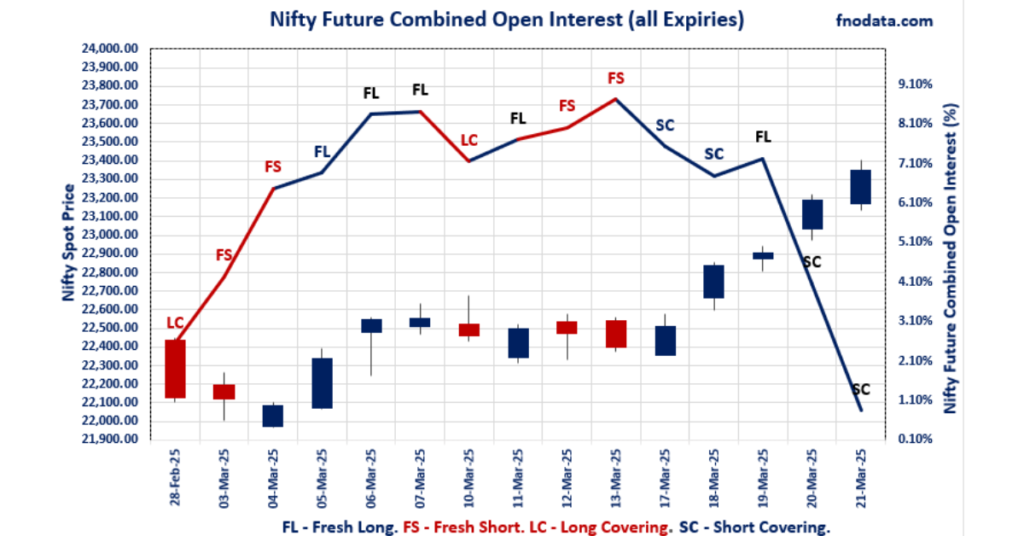 Nifty Future Combined Open Interest (all Expiries)

fnodata.com

Nifty Spot Price

24,000.00
23,900.00
23,800.00
23,700.00
23,600.00
23,500.00
23,400.00
23,300.00
23,200.00
23,100.00
23,000.00
22,900.00
22,800.00
22,700.00
22,600.00
22,500.00
22,400.00
22,300.00
22,200.00
22,100.00
22,000.00
21,900.00

Nifty Future Combined Open Interest (%)

9.10%
8.10%
7.10%
6.10%
5.10%
4.10%
3.10%
2.10%
1.10%
0.10%

LC
FS
FS
FL
FL
FL
LC
FL
FS
FS
SC
SC
FL
SC
SC

28-Feb-25
03-Mar-25
04-Mar-25
05-Mar-25
06-Mar-25
07-Mar-25
10-Mar-25
11-Mar-25
12-Mar-25
13-Mar-25
17-Mar-25
18-Mar-25
19-Mar-25
20-Mar-25
21-Mar-25

FL - Fresh Long. FS - Fresh Short. LC - Long Covering. SC - Short Covering.